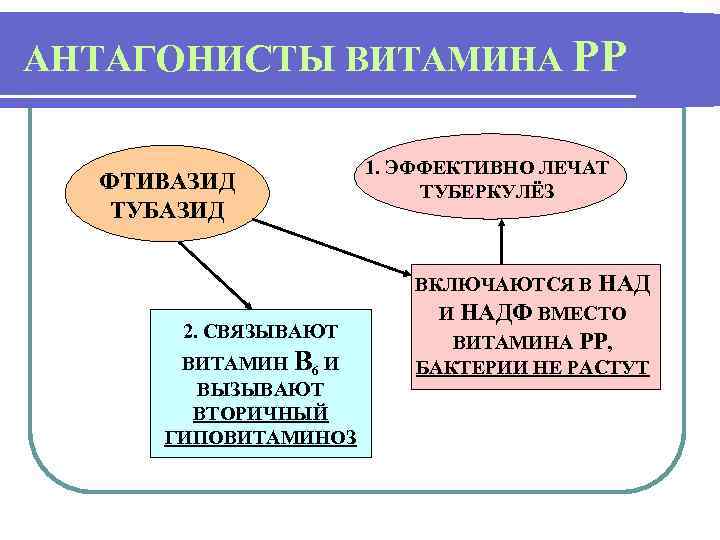 АНТАГОНИСТЫ ВИТАМИНА РР

ФТИВАЗИД
ТУБАЗИД

1. ЭФФЕКТИВНО ЛЕЧАТ ТУБЕРКУЛЁЗ

ВКЛЮЧАЮТСЯ В НАД И НАДФ ВМЕСТО ВИТАМИНА РР, БАКТЕРИИ НЕ РАСТУТ

2. СВЯЗЫВАЮТ ВИТАМИН $B_6$ И ВЫЗЫВАЮТ ВТОРИЧНЫЙ ГИПОВИТАМИНОЗ